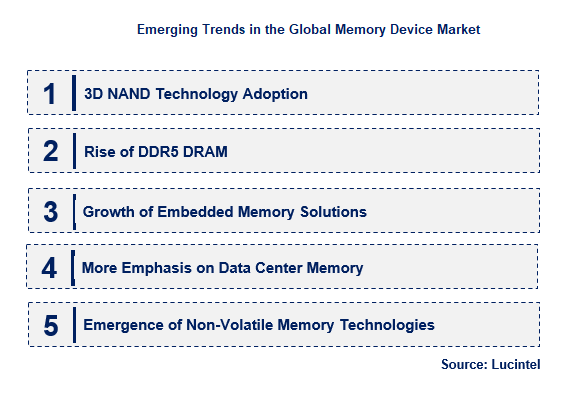 Emerging Trends in the Global Memory Device Market

1 3D NAND Technology Adoption

2 Rise of DDR5 DRAM

3 Growth of Embedded Memory Solutions

4 More Emphasis on Data Center Memory

5 Emergence of Non-Volatile Memory Technologies

Source: Lucintel